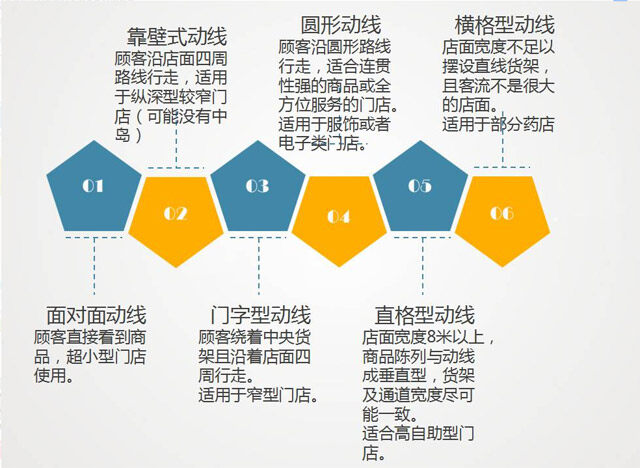 靠壁式动线
顾客沿店面四周路线行走，适用于纵深型较窄门店（可能没有中岛）

圆形动线
顾客沿圆形路线行走，适合连贯性强的商品或全方位服务的门店。
适用于服饰或者电子类门店。

横格型动线
店面宽度不足以摆设直线货架，且客流不是很大的店面。
适用于部分药店

01

02

03

04

05

06

面对面动线
顾客直接看到商品，超小型门店使用。

门字型动线
顾客绕着中央货架且沿着店面四周行走。
适用于窄型门店。

直格型动线
店面宽度8米以上，商品陈列与动线成垂直型，货架及通道宽度尽可能一致。
适合高自助型门店。